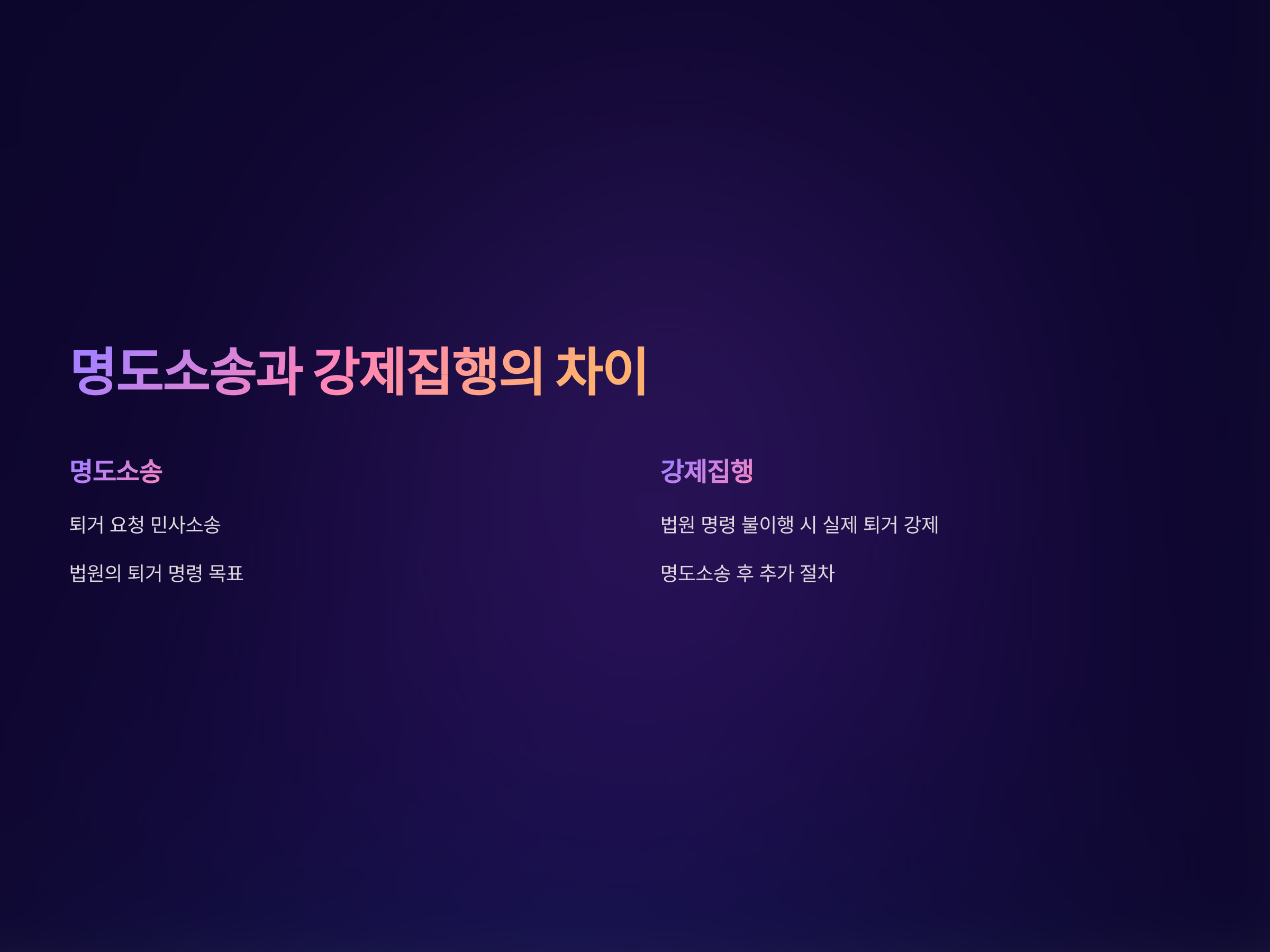 명도소송과 강제집행의 차이

명도소송

퇴거 요청 민사소송

법원의 퇴거 명령 목표

강제집행

법원 명령 불이행 시 실제 퇴거 강제

명도소송 후 추가 절차